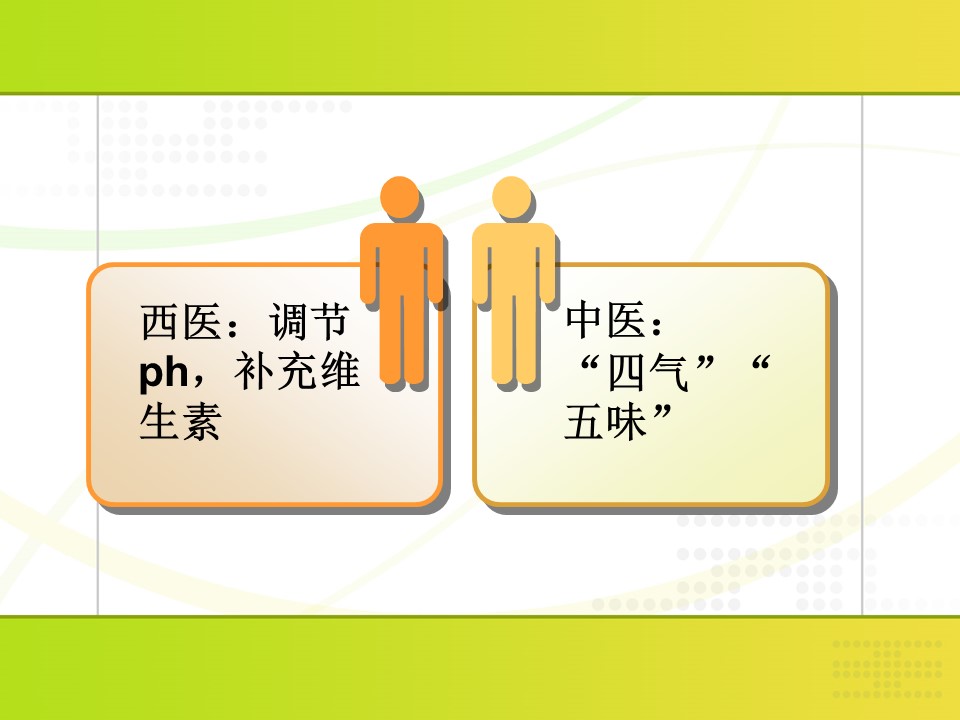 西医：调节ph，补充维生素

中医：“四气”“五味”